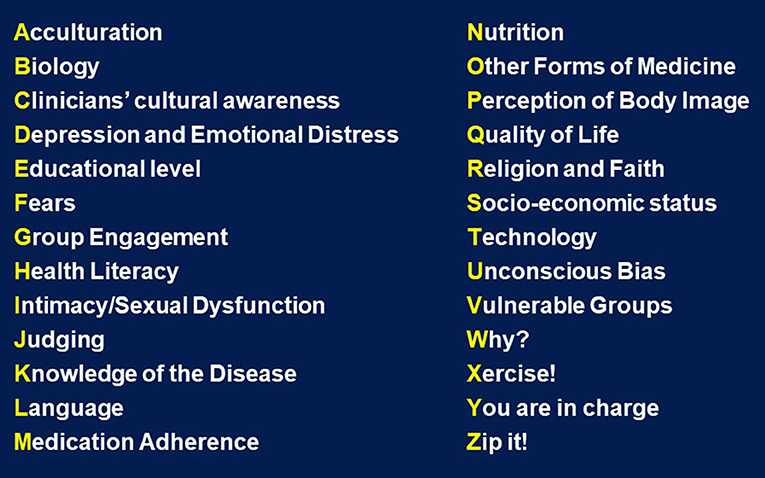 Acculturation
Biology
Clinicians' cultural awareness
Depression and Emotional Distress
Educational level
Fears
Group Engagement
Health Literacy
Intimacy/Sexual Dysfunction
Judging
Knowledge of the Disease
Language
Medication Adherence

Nutrition
Other Forms of Medicine
Perception of Body Image
Quality of Life
Religion and Faith
Socio-economic status
Technology
Unconscious Bias
Vulnerable Groups
Why?
Xercise!
You are in charge
Zip it!